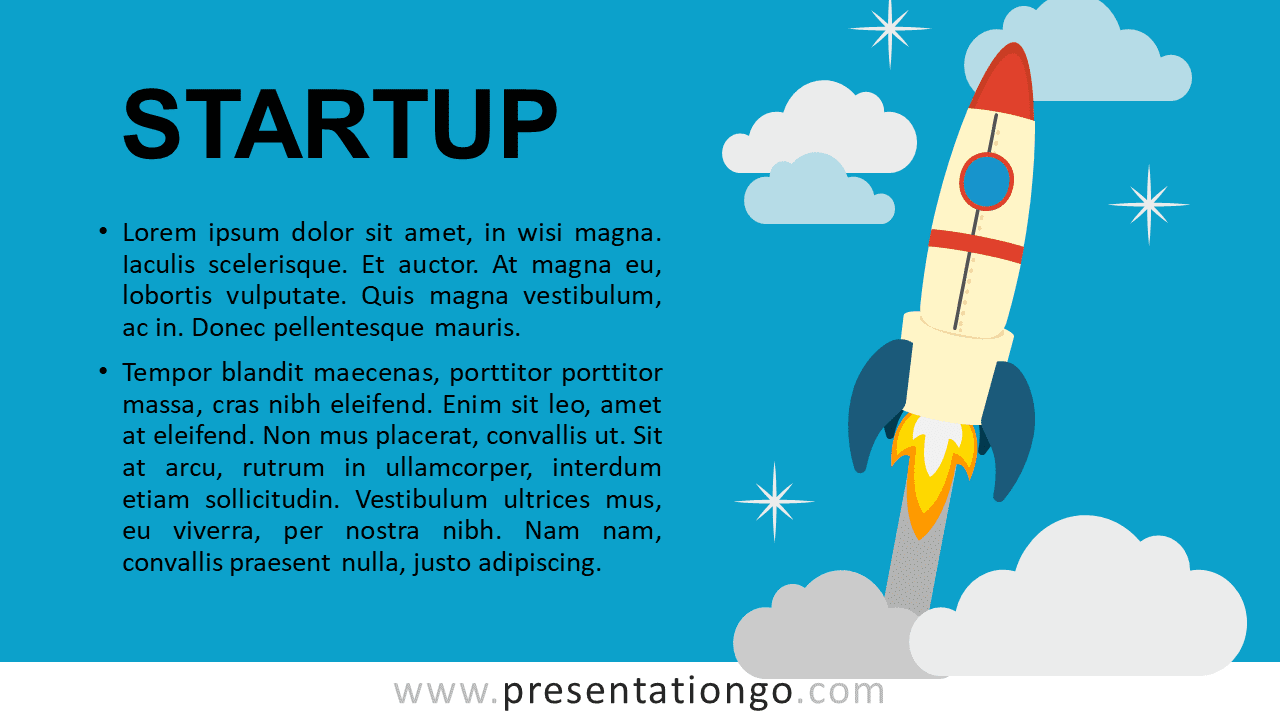 STARTUP

• Lorem ipsum dolor sit amet, in wisi magna. Iaculis scelerisque. Et auctor. At magna eu, lobortis vulputate. Quis magna vestibulum, ac in. Donec pellentesque mauris.

• Tempor blandit maecenas, porttitor porttitor massa, cras nibh eleifend. Enim sit leo, amet at eleifend. Non mus placerat, convallis ut. Sit at arcu, rutrum in ullamcorper, interdum etiam sollicitudin. Vestibulum ultrices mus, eu viverra, per nostra nibh. Nam nam, convallis praesent nulla, justo adipiscing.

www.presentationgo.com